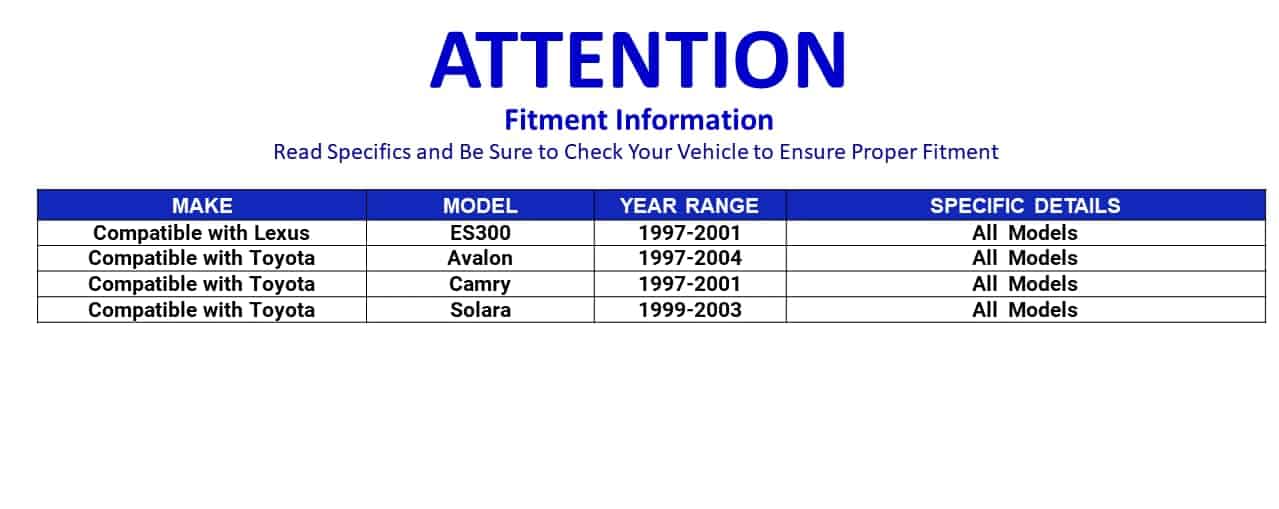 ATTENTION

Fitment Information

Read Specifics and Be Sure to Check Your Vehicle to Ensure Proper Fitment

| MAKE | MODEL | YEAR RANGE | SPECIFIC DETAILS |
|---|---|---|---|
| Compatible with Lexus | ES300 | 1997-2001 | All Models |
| Compatible with Toyota | Avalon | 1997-2004 | All Models |
| Compatible with Toyota | Camry | 1997-2001 | All Models |
| Compatible with Toyota | Solara | 1999-2003 | All Models |